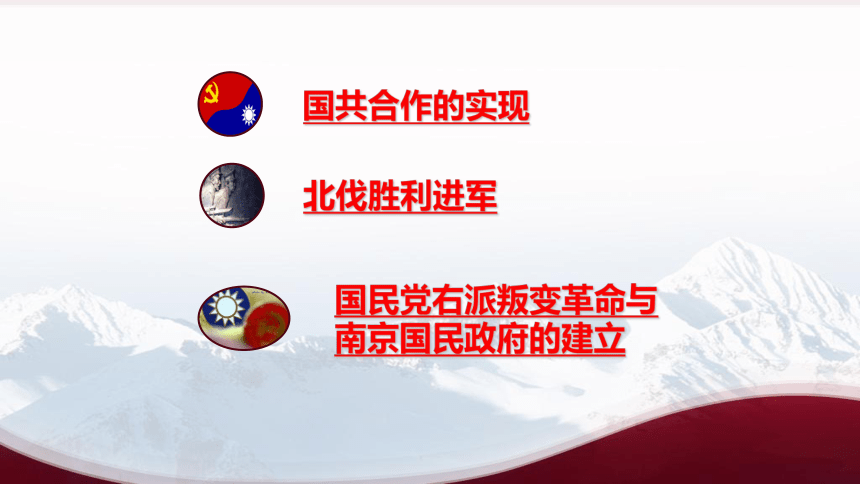 国共合作的实现

北伐胜利进军

国民党右派叛变革命与南京国民政府的建立